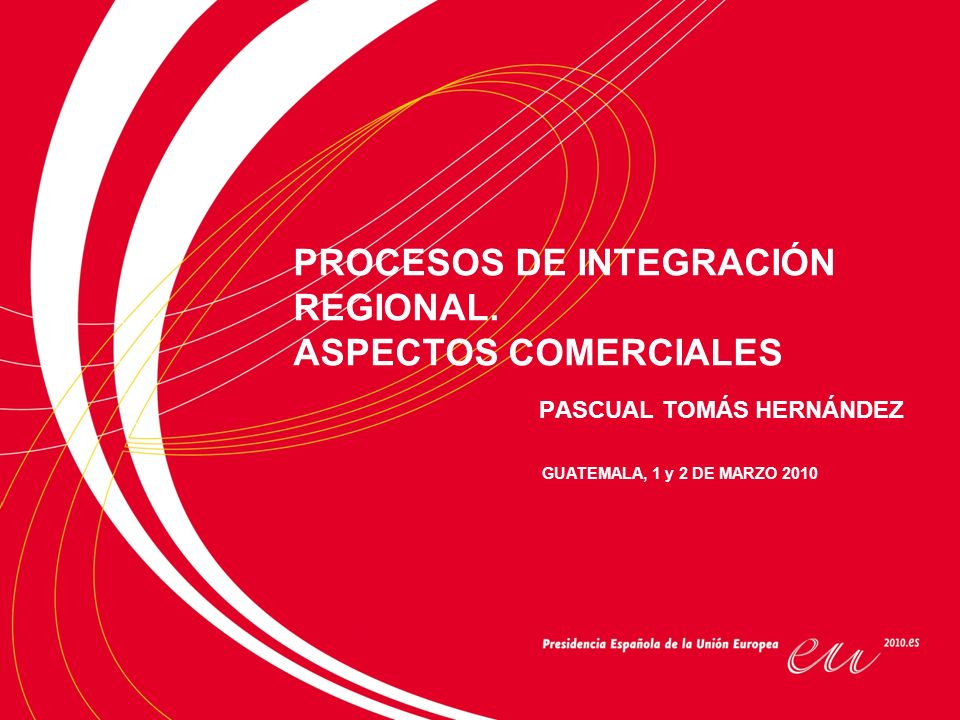 PROCESOS DE INTEGRACIÓN REGIONAL.
ASPECTOS COMERCIALES

PASCUAL TOMÁS HERNÁNDEZ

GUATEMALA, 1 y 2 DE MARZO 2010

Presidencia Española de la Unión Europea eu 2010.es